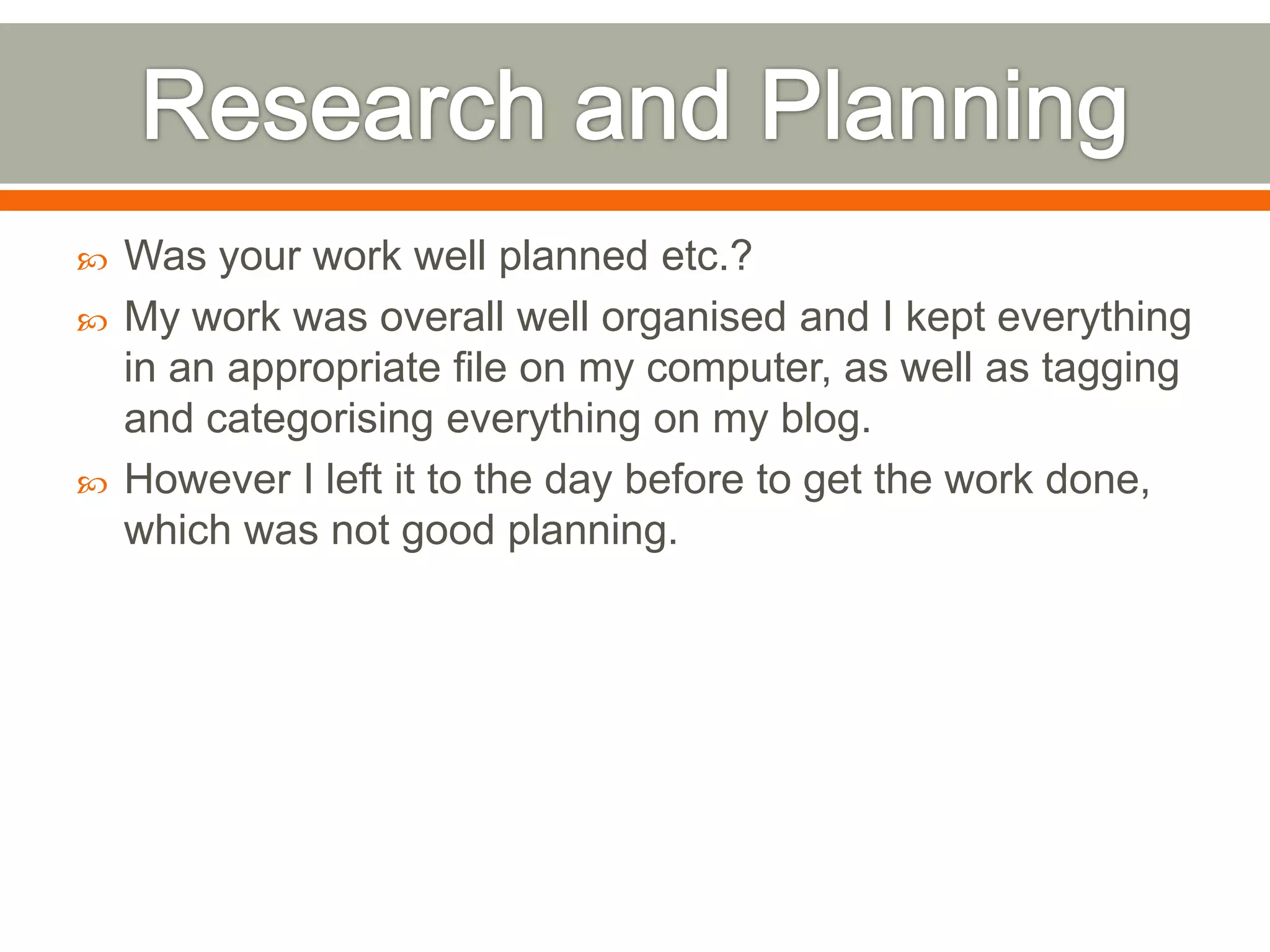 Research and Planning

Was your work well planned etc.?

My work was overall well organised and I kept everything in an appropriate file on my computer, as well as tagging and categorising everything on my blog.

However I left it to the day before to get the work done, which was not good planning.